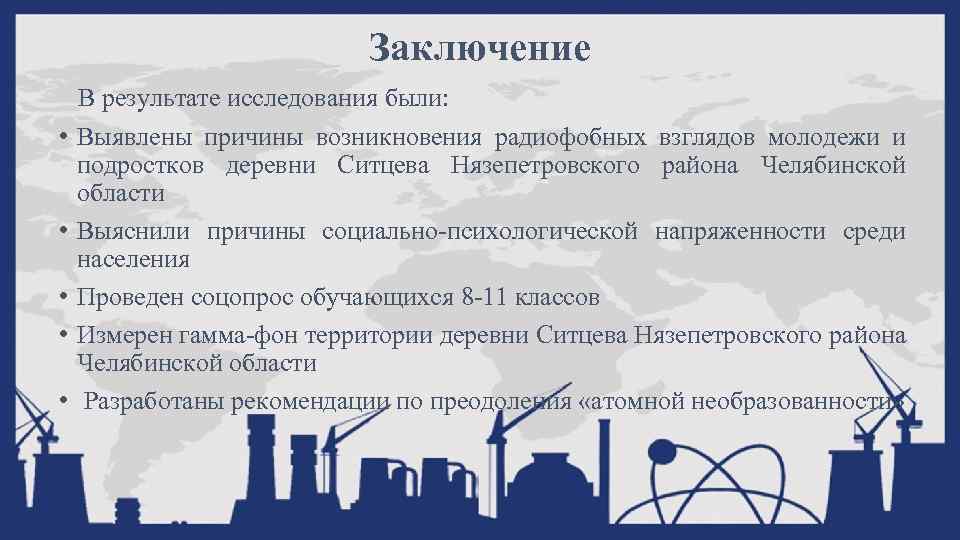 Заключение

В результате исследования были:

• Выявлены причины возникновения радиофобных взглядов молодежи и подростков деревни Ситцева Нязепетровского района Челябинской области

• Выяснили причины социально-психологической напряженности среди населения

• Проведен соцопрос обучающихся 8-11 классов

• Измерен гамма-фон территории деревни Ситцева Нязепетровского района Челябинской области

• Разработаны рекомендации по преодоления «атомной необразованности»